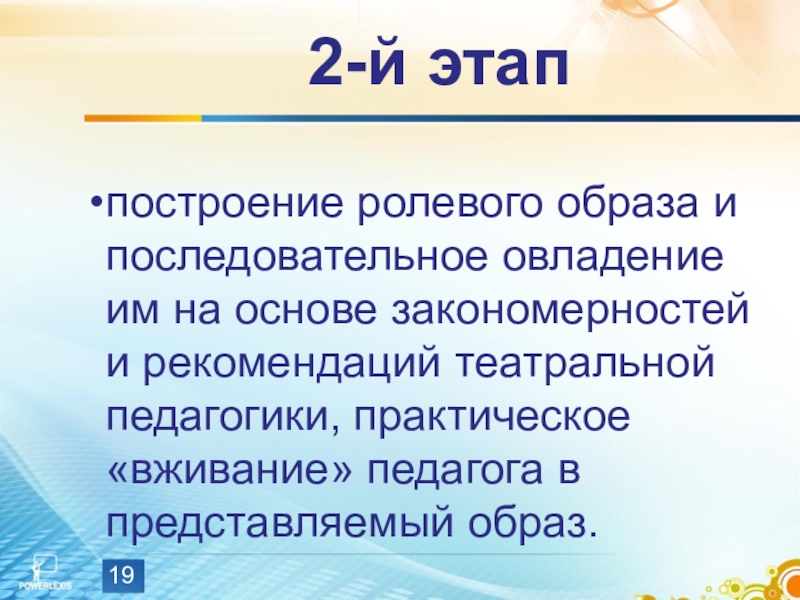 2-й этап

•построение ролевого образа и последовательное овладение им на основе закономерностей и рекомендаций театральной педагогики, практическое «вживание» педагога в представляемый образ.

POWERLEXIS

19